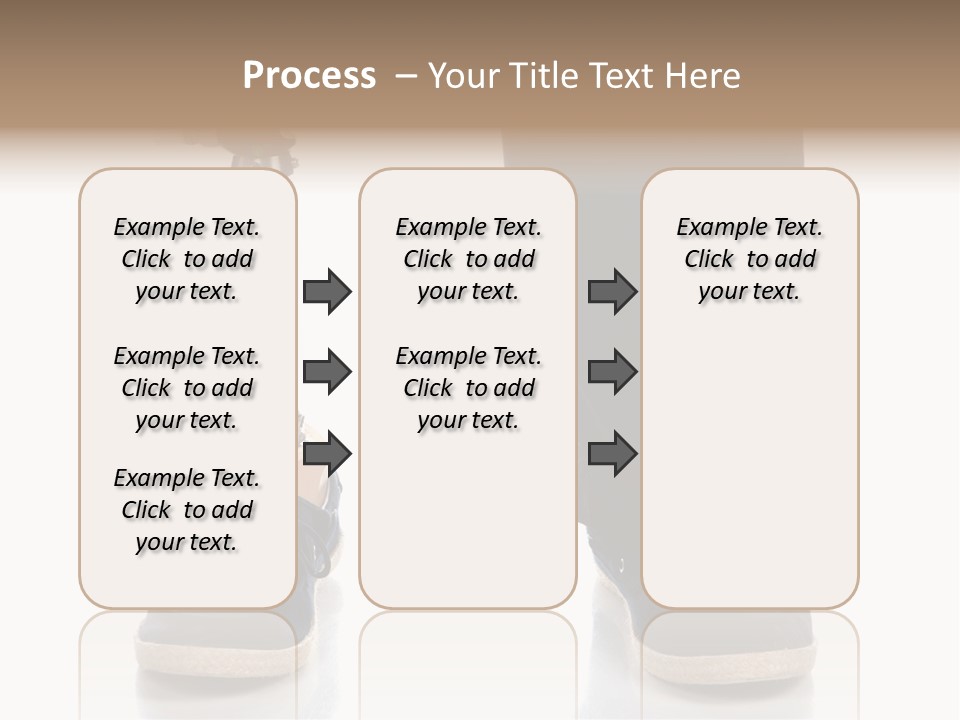 Process – Your Title Text Here

Example Text. Click to add your text.

Example Text. Click to add your text.

Example Text. Click to add your text.

Example Text. Click to add your text.

Example Text. Click to add your text.

Example Text. Click to add your text.